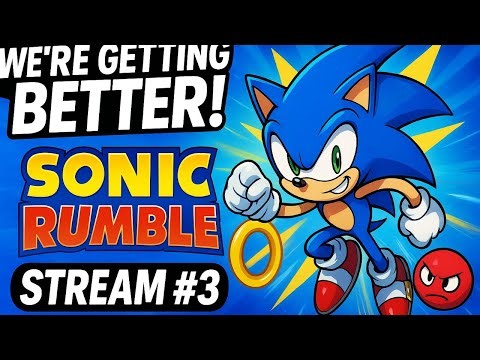 WE'RE GETTING BETTER!

SONIC RUMBLE

STREAM #3